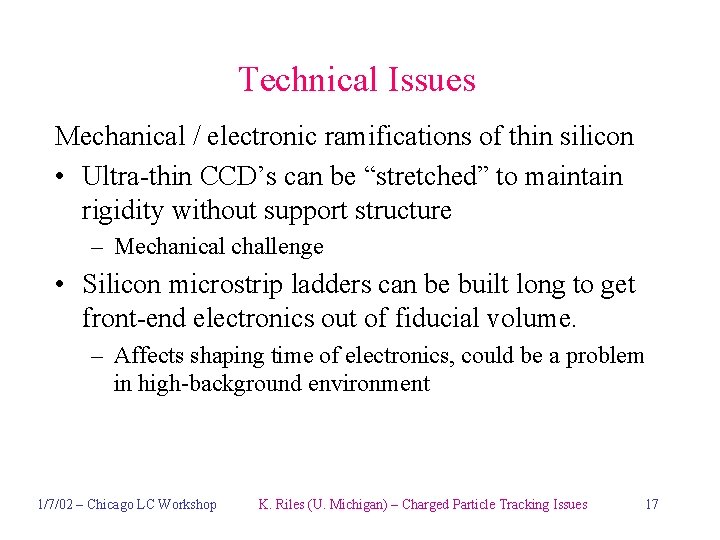 Technical Issues

Mechanical / electronic ramifications of thin silicon

• Ultra-thin CCD’s can be “stretched” to maintain rigidity without support structure
– Mechanical challenge

• Silicon microstrip ladders can be built long to get front-end electronics out of fiducial volume.
– Affects shaping time of electronics, could be a problem in high-background environment

1/7/02 – Chicago LC Workshop
K. Riles (U. Michigan) – Charged Particle Tracking Issues
17